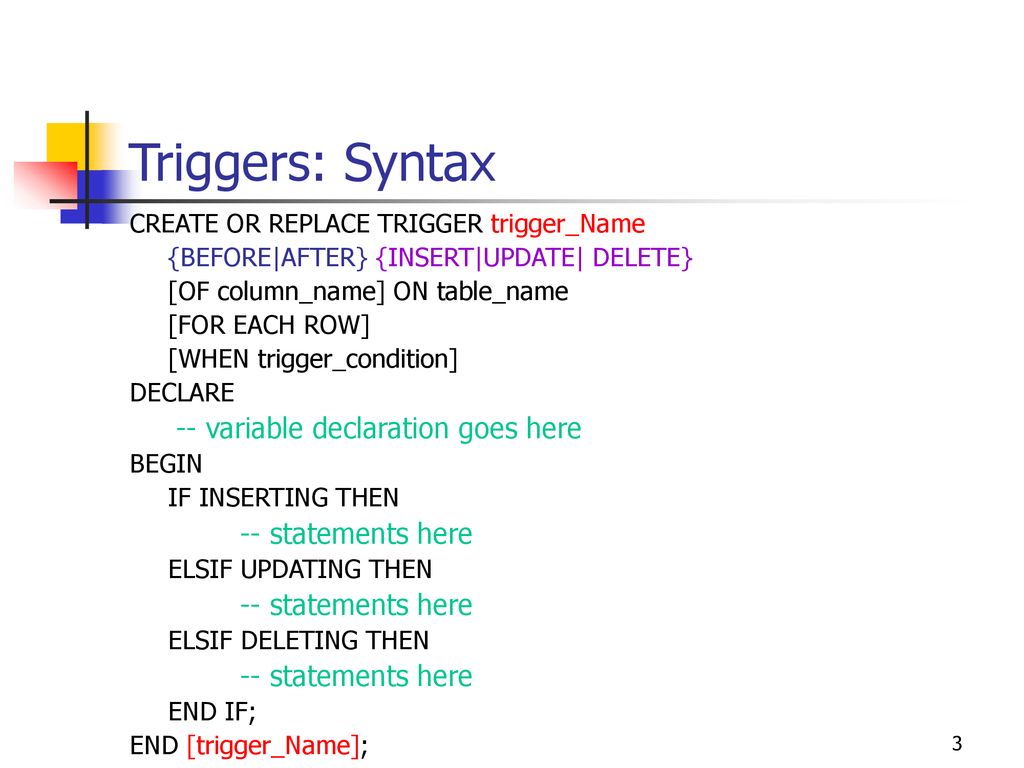 Triggers: Syntax

CREATE OR REPLACE TRIGGER trigger_Name
{BEFORE|AFTER} {INSERT|UPDATE| DELETE}
[OF column_name] ON table_name
[FOR EACH ROW]
[WHEN trigger_condition]
DECLARE
-- variable declaration goes here
BEGIN
IF INSERTING THEN
-- statements here
ELSIF UPDATING THEN
-- statements here
ELSIF DELETING THEN
-- statements here
END IF;
END [trigger_Name];

3